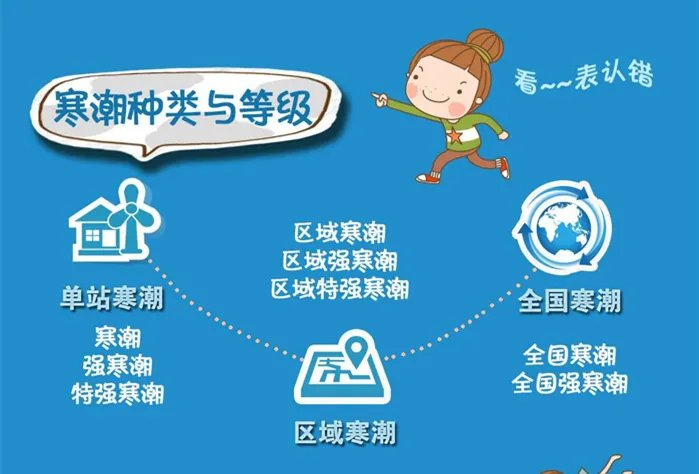 寒潮种类与等级

看~~表认错

单站寒潮

寒潮
强寒潮
特强寒潮

区域寒潮
区域强寒潮
区域特强寒潮

区域寒潮

全国寒潮

全国寒潮
全国强寒潮